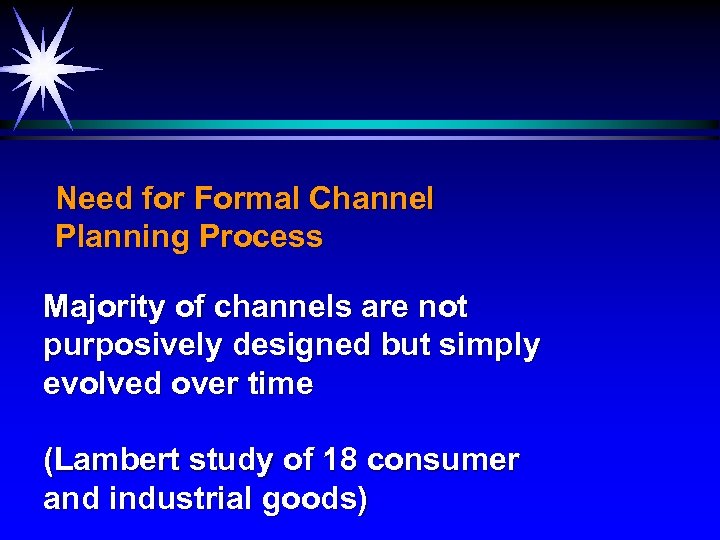 Need for Formal Channel Planning Process

Majority of channels are not purposively designed but simply evolved over time

(Lambert study of 18 consumer and industrial goods)